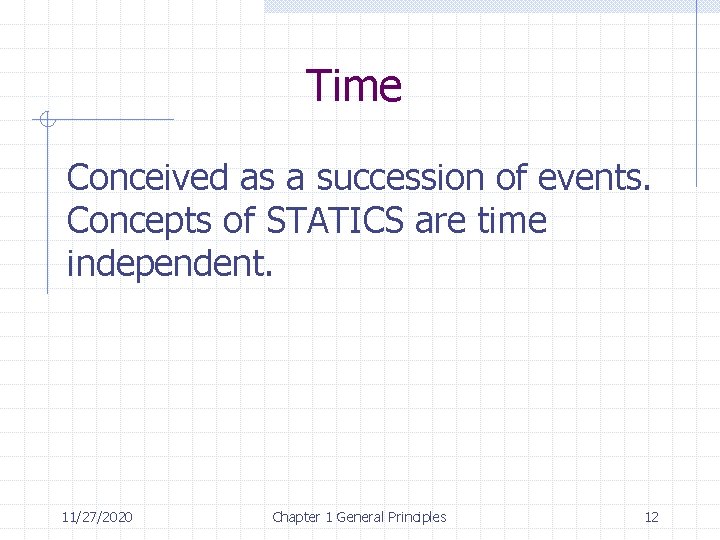 Time

Conceived as a succession of events. Concepts of STATICS are time independent.

11/27/2020

Chapter 1 General Principles

12